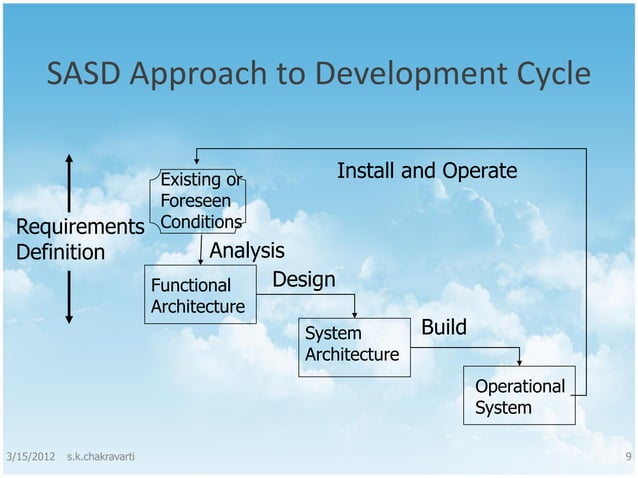 SASD Approach to Development Cycle

Requirements Definition

Existing or Foreseen Conditions

Install and Operate

Analysis

Functional Architecture

Design

System Architecture

Build

Operational System

3/15/2012 s.k.chakravarti

9